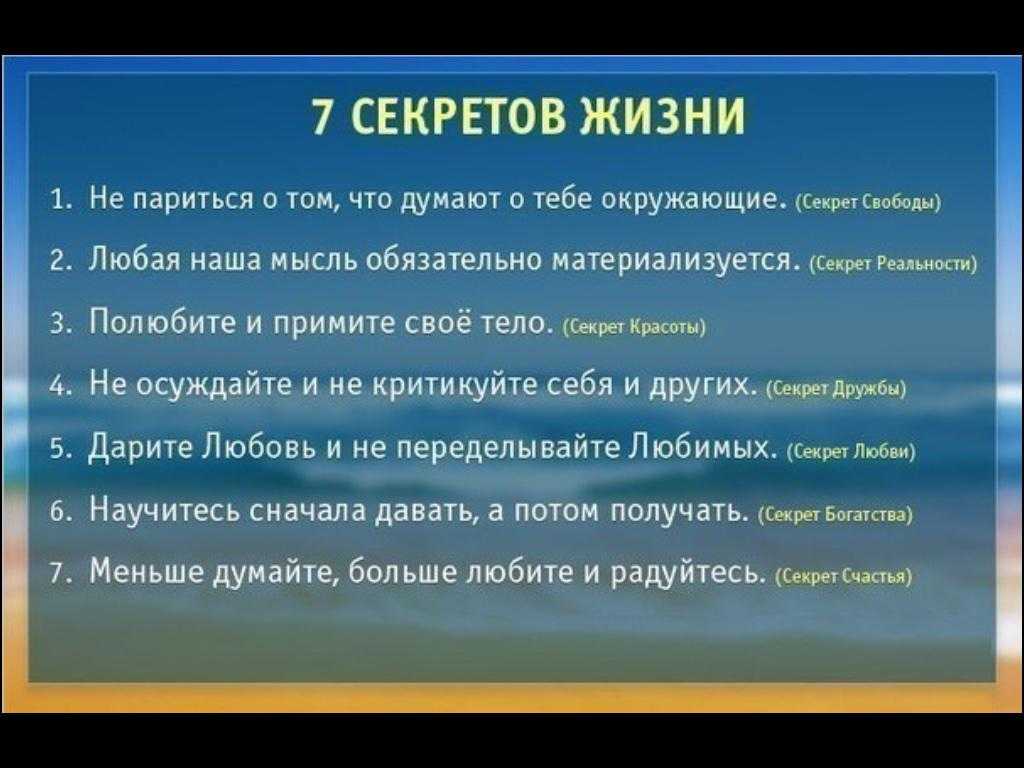 7 СЕКРЕТОВ ЖИЗНИ

1. Не париться о том, что думают о тебе окружающие. (Секрет Свободы)

2. Любая наша мысль обязательно материализуется. (Секрет Реальности)

3. Полюбите и примите своё тело. (Секрет Красоты)

4. Не осуждайте и не критикуйте себя и других. (Секрет Дружбы)

5. Дарите Любовь и не переделывайте Любимых. (Секрет Любви)

6. Научитесь сначала давать, а потом получать. (Секрет Богатства)

7. Меньше думайте, больше любите и радуйтесь. (Секрет Счастья)